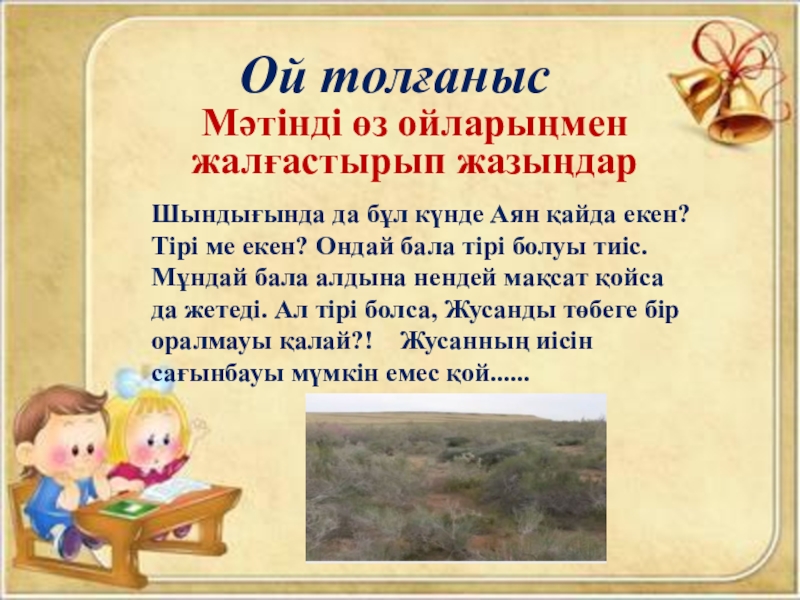 Ой толғаныс

Мәтінді өз ойларыңмен жалғастырып жазыңдар

Шындығында да бұл күнде Аян қайда екен? Тірі ме екен? Ондай бала тірі болуы тиіс. Мұндай бала алдына нендей мақсат қойса да жетеді. Ал тірі болса, Жусанды төбеге бір оралмауы қалай?! Жусанның иісін сағынбауы мүмкін емес қой......